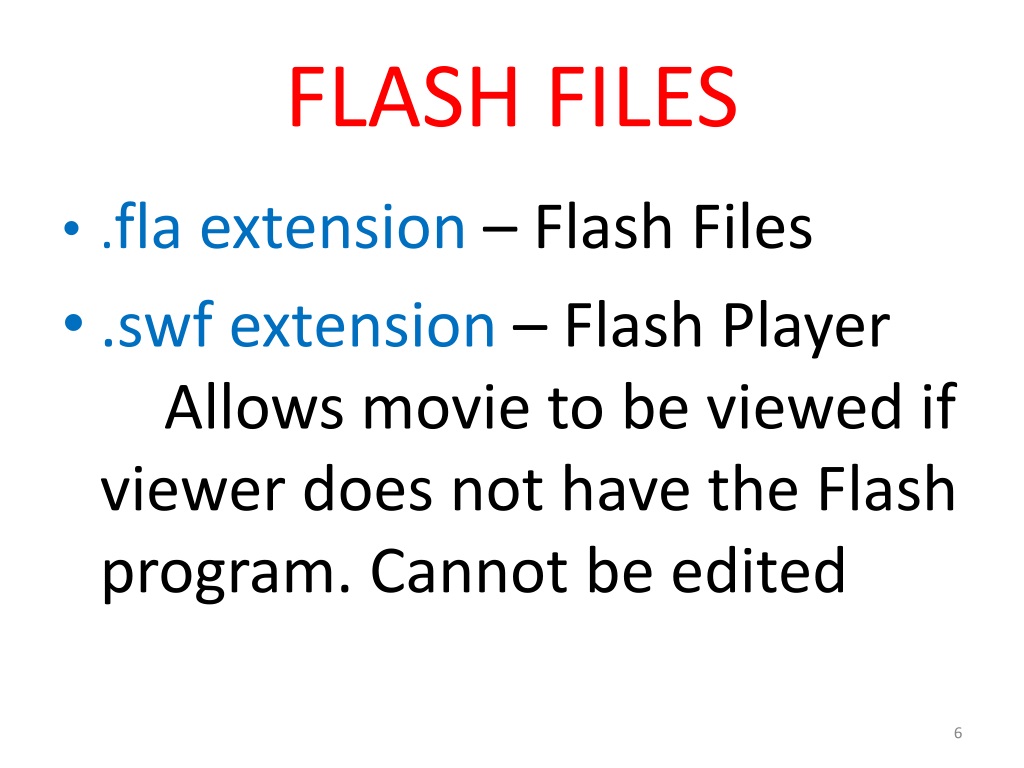 FLASH FILES

• .fla extension – Flash Files
• .swf extension – Flash Player
Allows movie to be viewed if viewer does not have the Flash program. Cannot be edited

6